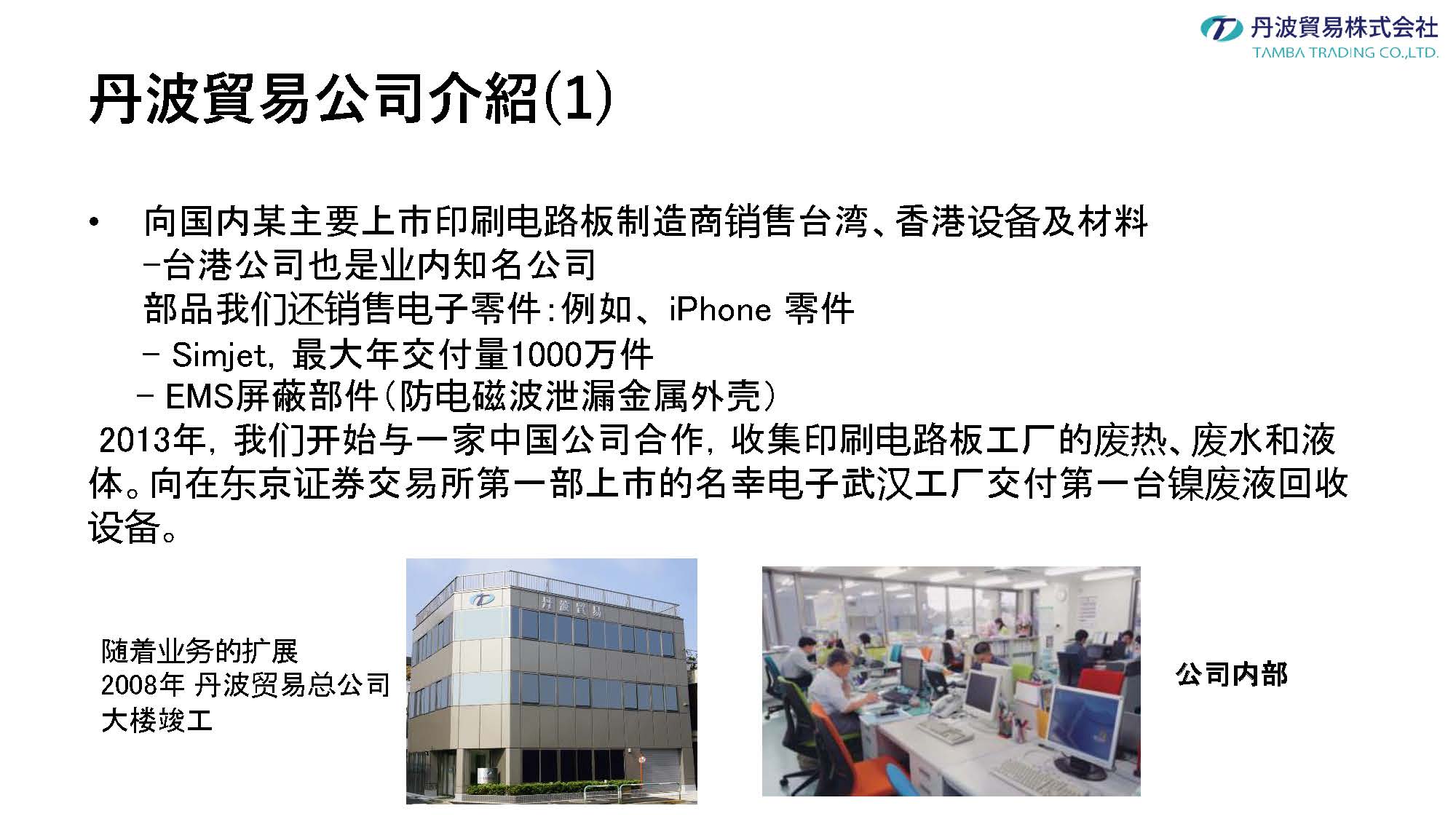 丹波貿易株式会社
TAMBA TRADING CO.,LTD.

丹波貿易公司介紹(1)

• 向国内某主要上市印刷电路板制造商销售台湾、香港设备及材料
-台港公司也是业内知名公司
部品我们还销售电子零件:例如、iPhone 零件
- Simjet, 最大年交付量1000万件
- EMS屏蔽部件(防电磁波泄漏金属外壳)
2013年, 我们开始与一家中国公司合作, 收集印刷电路板工厂的废热、废水和液体。向在东京证券交易所第一部上市的名幸电子武汉工厂交付第一台镍废液回收设备。

随着业务的扩展
2008年 丹波贸易总公司
大楼竣工

丹波貿易

公司内部